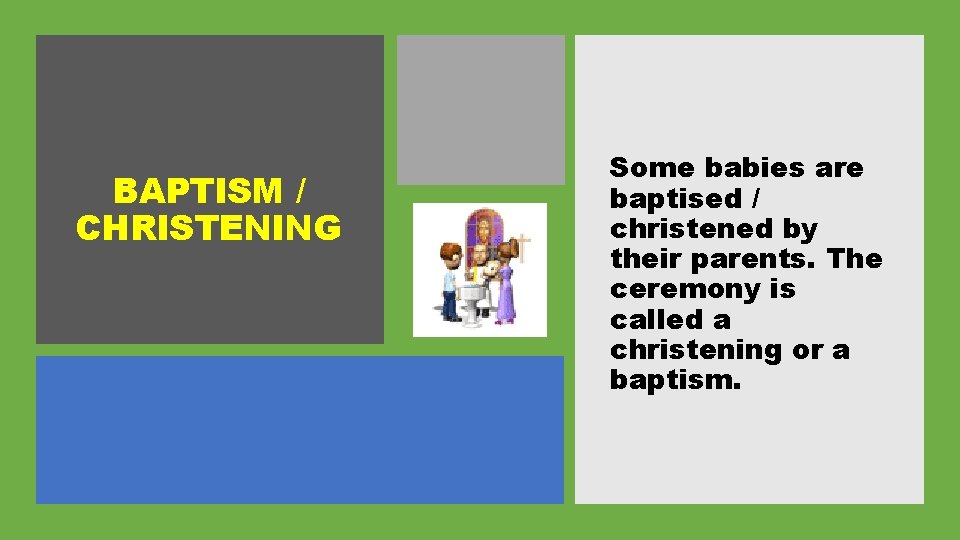 BAPTISM / CHRISTENING

Some babies are baptised / christened by their parents. The ceremony is called a christening or a baptism.